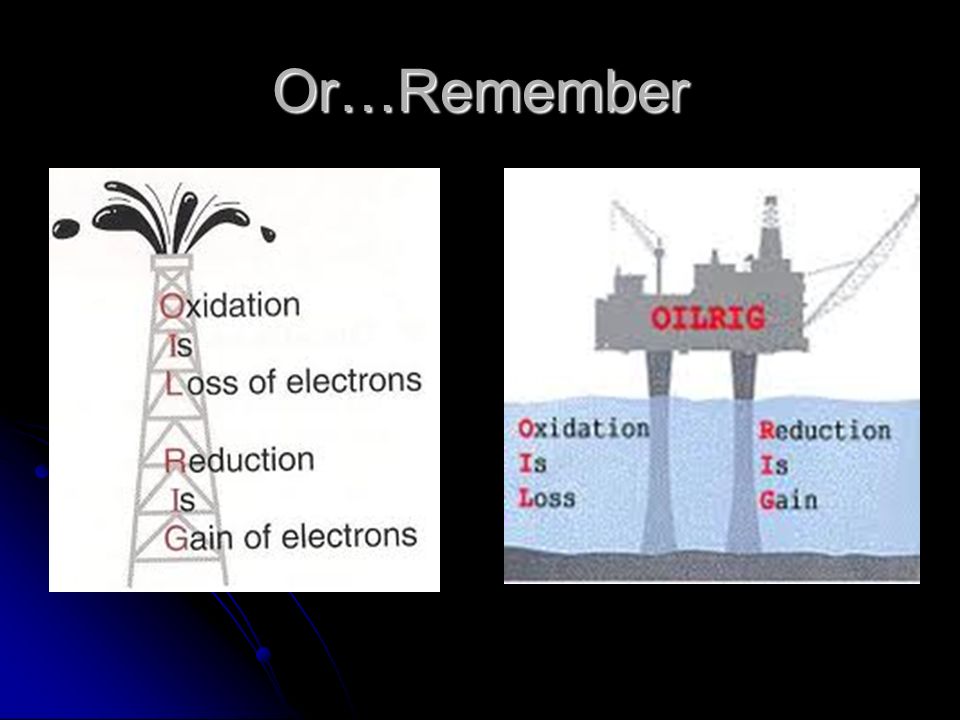 Or…Remember

Oxidation
Is
Loss of electrons

Reduction
Is
Gain of electrons

OILRIG

Oxidation
Is
Loss

Reduction
Is
Gain